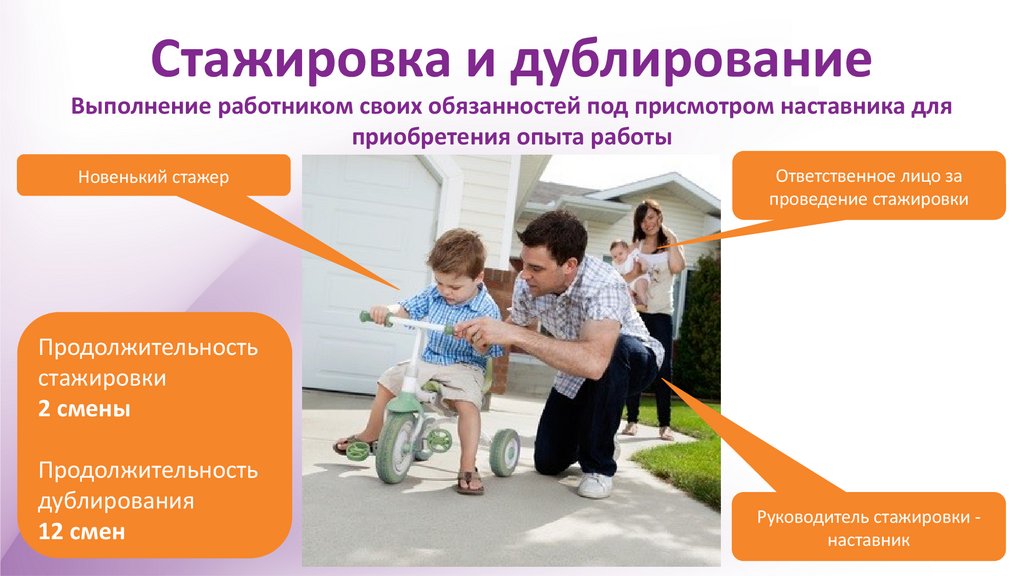 Стажировка и дублирование

Выполнение работником своих обязанностей под присмотром наставника для приобретения опыта работы

Новенький стажер

Ответственное лицо за проведение стажировки

Продолжительность стажировки
2 смены

Продолжительность дублирования
12 смен

Руководитель стажировки - наставник